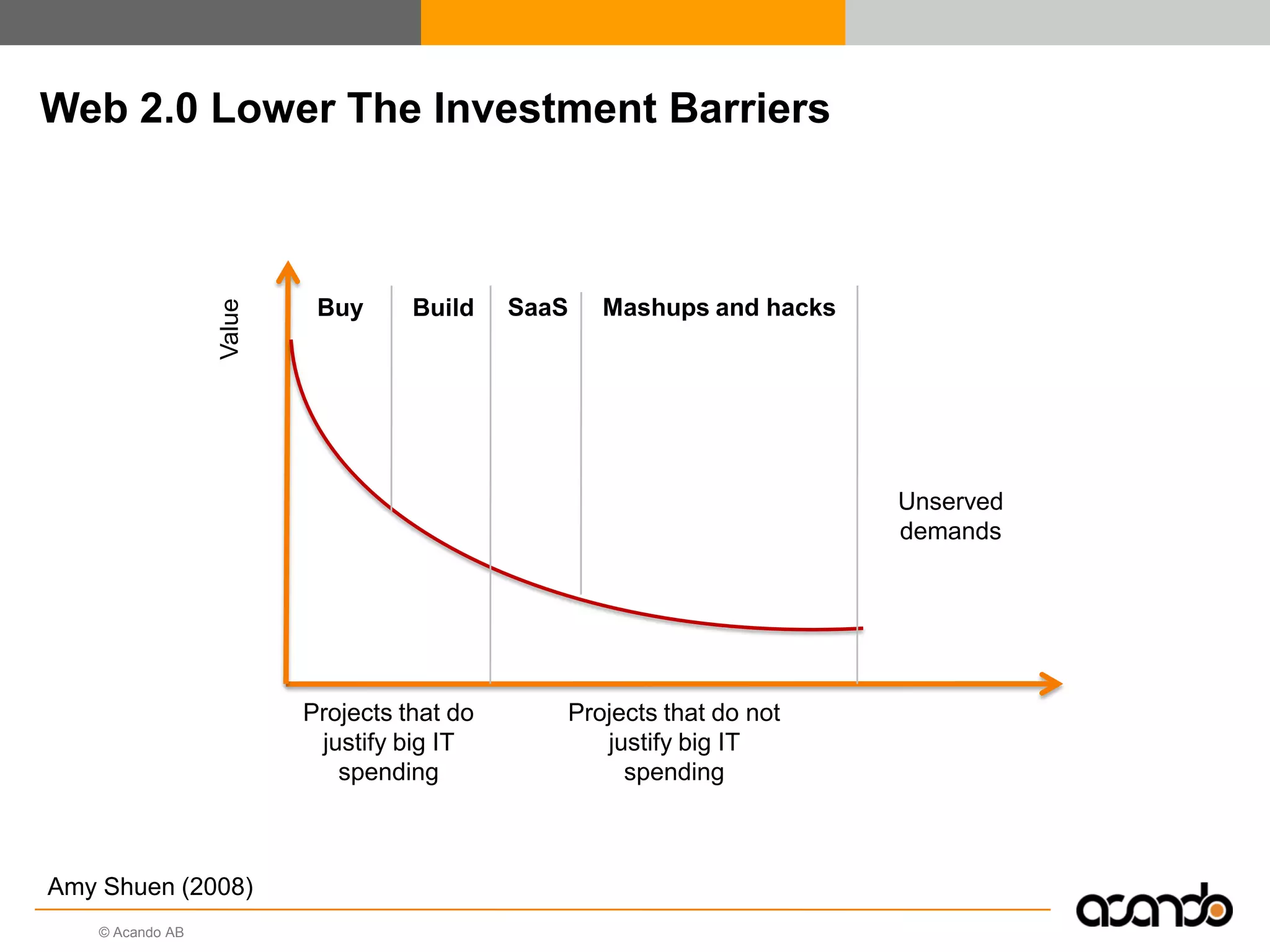 Web 2.0 Lower The Investment Barriers

Value

Buy

Build

SaaS

Mashups and hacks

Unserved demands

Projects that do justify big IT spending

Projects that do not justify big IT spending

Amy Shuen (2008)

© Acando AB

acando